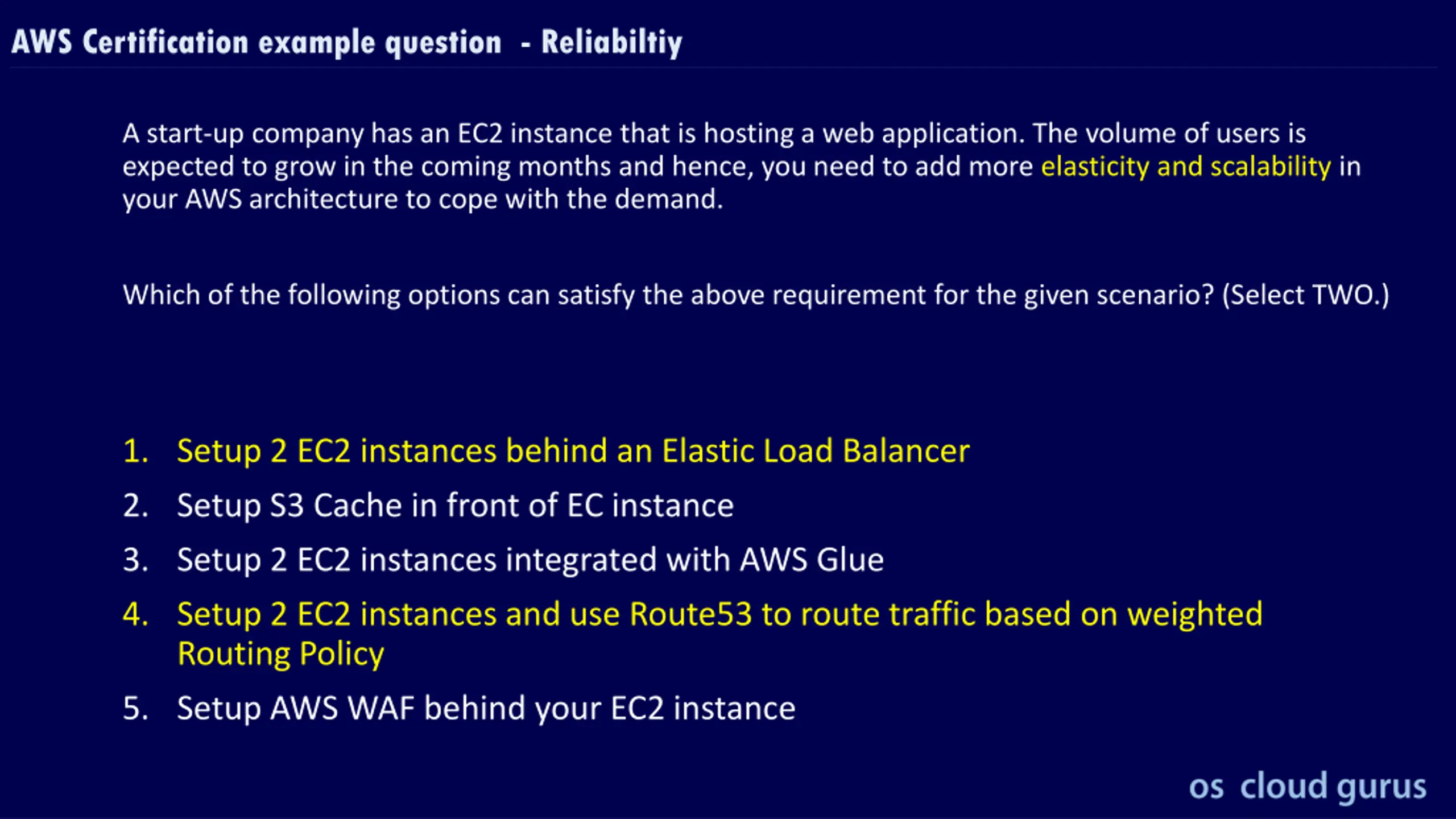 AWS Certification example question - Reliabiltiy

A start-up company has an EC2 instance that is hosting a web application. The volume of users is expected to grow in the coming months and hence, you need to add more elasticity and scalability in your AWS architecture to cope with the demand.

Which of the following options can satisfy the above requirement for the given scenario? (Select TWO.)

1. Setup 2 EC2 instances behind an Elastic Load Balancer
2. Setup S3 Cache in front of EC instance
3. Setup 2 EC2 instances integrated with AWS Glue
4. Setup 2 EC2 instances and use Route53 to route traffic based on weighted Routing Policy
5. Setup AWS WAF behind your EC2 instance

os cloud gurus